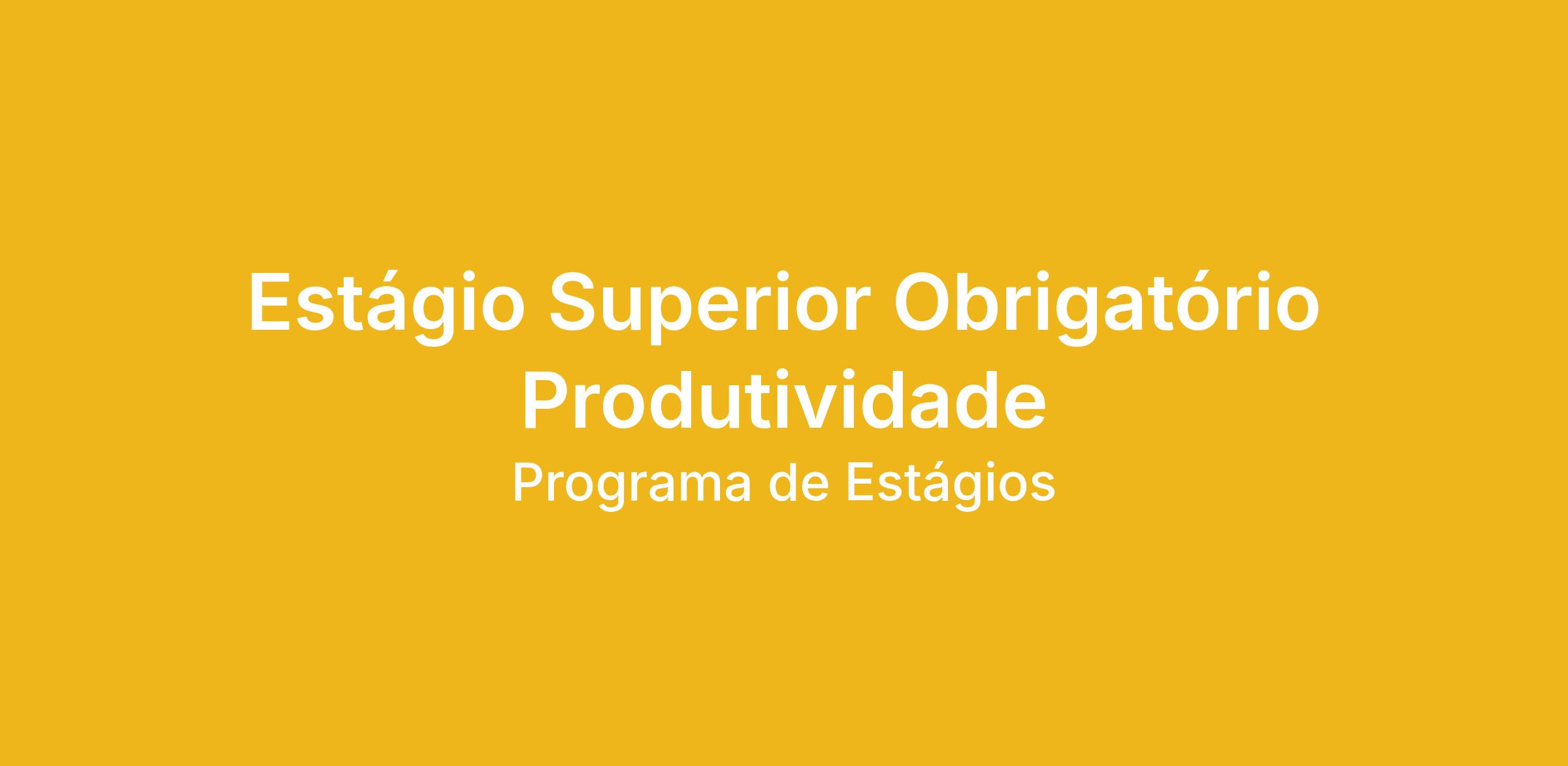 Estágio Superior Obrigatório
Produtividade
Programa de Estágios